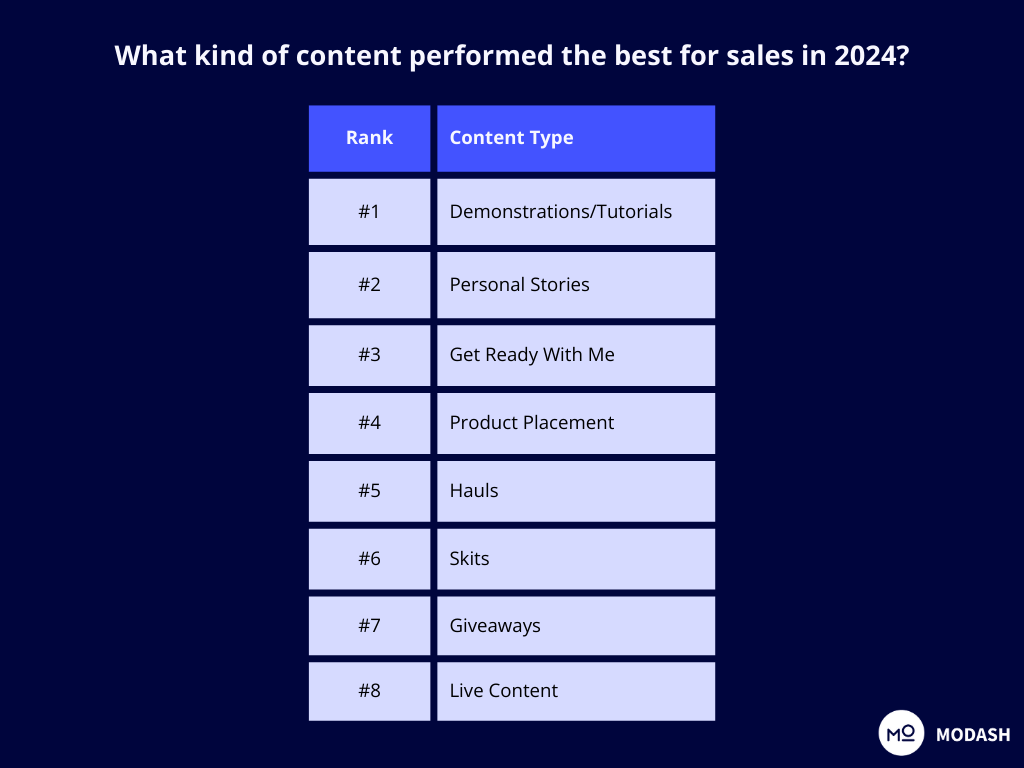 What kind of content performed the best for sales in 2024?

| Rank | Content Type |
|---|---|
| #1 | Demonstrations/Tutorials |
| #2 | Personal Stories |
| #3 | Get Ready With Me |
| #4 | Product Placement |
| #5 | Hauls |
| #6 | Skits |
| #7 | Giveaways |
| #8 | Live Content |

MO MODASH